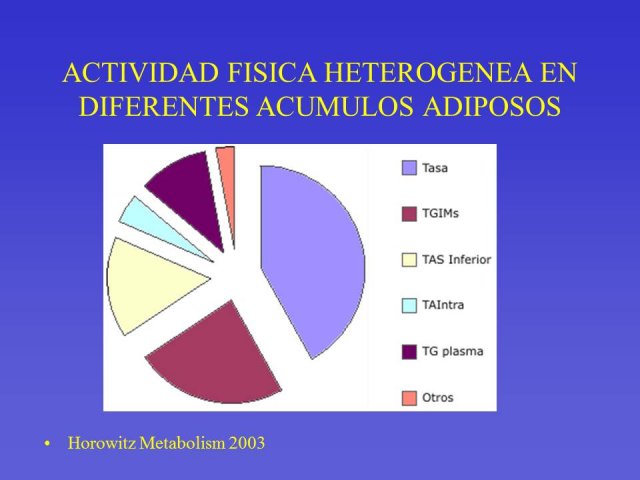 ACTIVIDAD FISICA HETEROGENEA EN DIFERENTES ACUMULOS ADIPOSOS

Tasa
TGIMs
TAS Inferior
TAIntra
TG plasma
Otros

• Horowitz Metabolism 2003